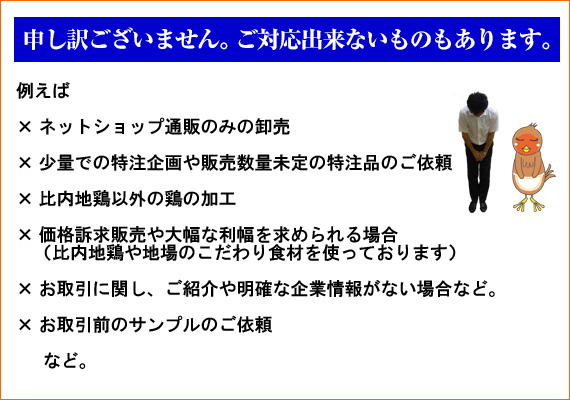 申し訳ございません。ご対応出来ないものもあります。

例えば

× ネットショップ通販のみの卸売

× 少量での特注企画や販売数量未定の特注品のご依頼

× 比内地鶏以外の鶏の加工

× 価格訴求販売や大幅な利幅を求められる場合
（比内地鶏や地場のこだわり食材を使っております）

× お取引に関し、ご紹介や明確な企業情報がない場合など。

× お取引前のサンプルのご依頼

など。